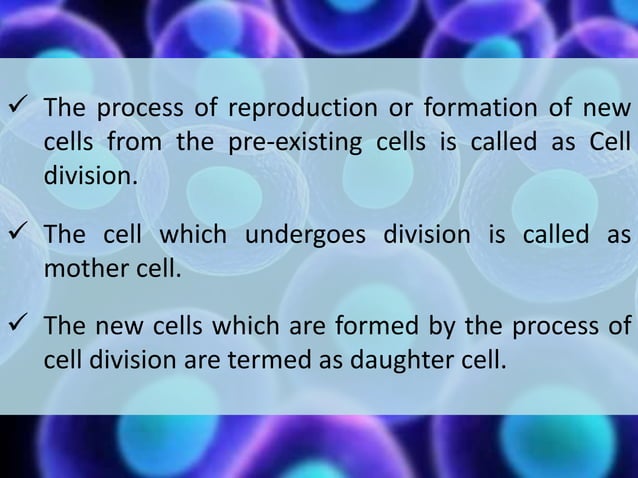 ✓ The process of reproduction or formation of new cells from the pre-existing cells is called as Cell division.

✓ The cell which undergoes division is called as mother cell.

✓ The new cells which are formed by the process of cell division are termed as daughter cell.